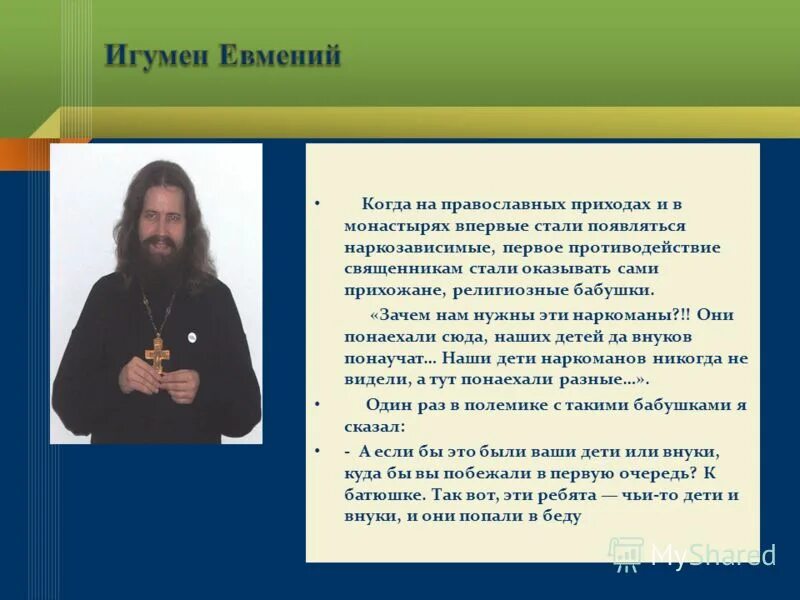 Игумен Евмений

• Когда на православных приходах и в монастырях впервые стали появляться наркозависимые, первое противодействие священникам стали оказывать сами прихожане, религиозные бабушки.

«Зачем нам нужны эти наркоманы?!! Они понаехали сюда, наших детей да внуков понаучат… Наши дети наркоманов никогда не видели, а тут понаехали разные…».

• Один раз в полемике с такими бабушками я сказал:

• - А если бы это были ваши дети или внуки, куда бы вы побежали в первую очередь? К батюшке. Так вот, эти ребята — чьи-то дети и внуки, и они попали в беду

MyShared